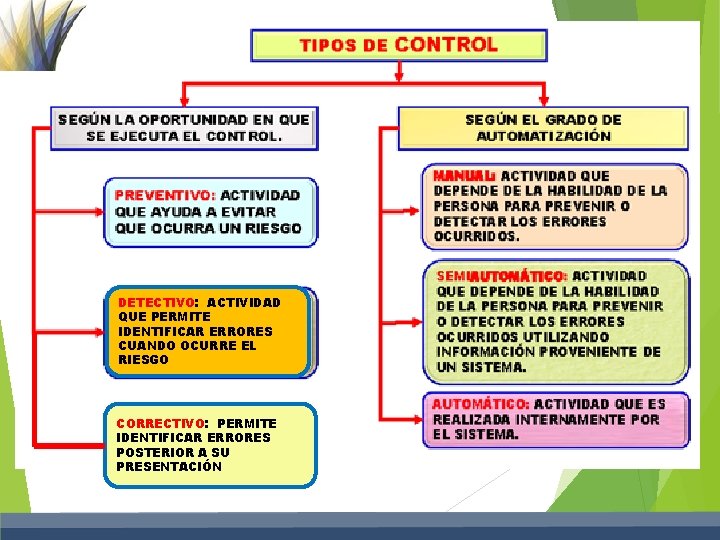 TIPOS DE CONTROL

SEGÚN LA OPORTUNIDAD EN QUE SE EJECUTA EL CONTROL.

PREVENTIVO: ACTIVIDAD QUE AYUDA A EVITAR QUE OCURRA UN RIESGO

DETECTIVO: ACTIVIDAD QUE PERMITE IDENTIFICAR ERRORES CUANDO OCURRE EL RIESGO

CORRECTIVO: PERMITE IDENTIFICAR ERRORES POSTERIOR A SU PRESENTACIÓN

SEGÚN EL GRADO DE AUTOMATIZACIÓN

MANUAL: ACTIVIDAD QUE DEPENDE DE LA HABILIDAD DE LA PERSONA PARA PREVENIR O DETECTAR LOS ERRORES OCURRIDOS.

SEMIAUTOMÁTICO: ACTIVIDAD QUE DEPENDE DE LA HABILIDAD DE LA PERSONA PARA PREVENIR O DETECTAR LOS ERRORES OCURRIDOS UTILIZANDO INFORMACIÓN PROVENIENTE DE UN SISTEMA.

AUTOMÁTICO: ACTIVIDAD QUE ES REALIZADA INTERNAMENTE POR EL SISTEMA.